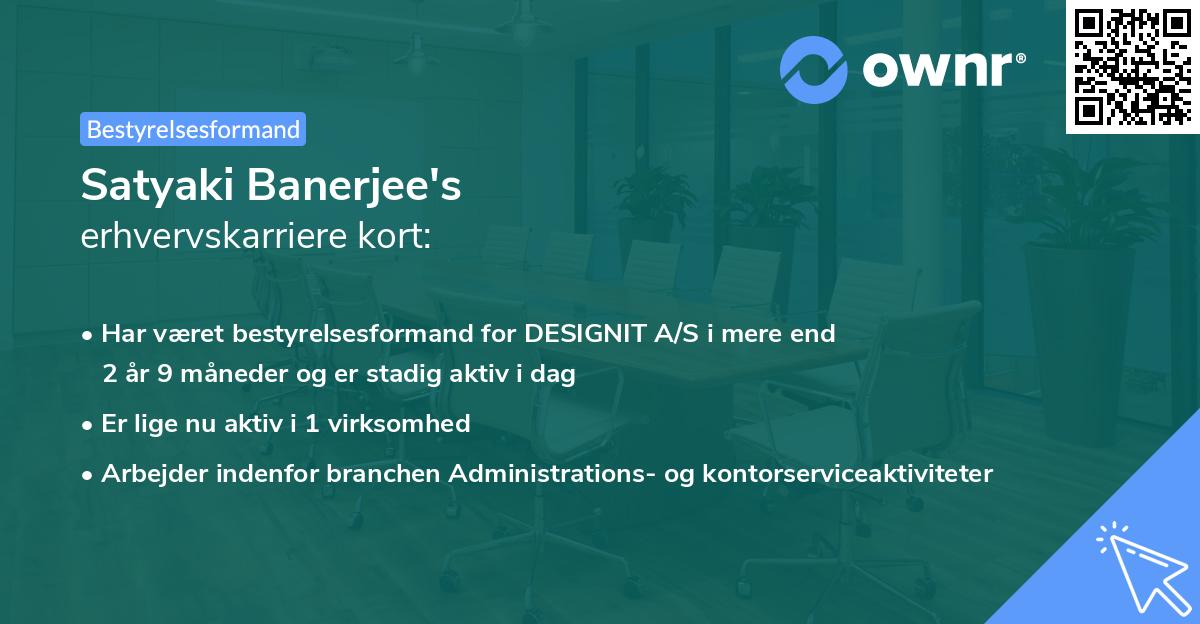 ownr®

Bestyrelsesformand

Satyaki Banerjee's
erhvervskarriere kort:

• Har været bestyrelsesformand for DESIGNIT A/S i mere end 2 år 9 måneder og er stadig aktiv i dag

• Er lige nu aktiv i 1 virksomhed

• Arbejder indenfor branchen Administrations- og kontorserviceaktiviteter